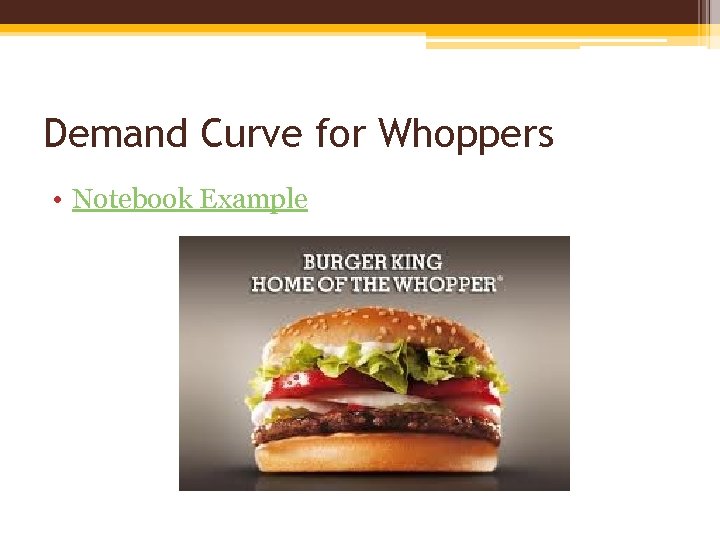 Demand Curve for Whoppers

• Notebook Example

BURGER KING
HOME OF THE WHOPPER®